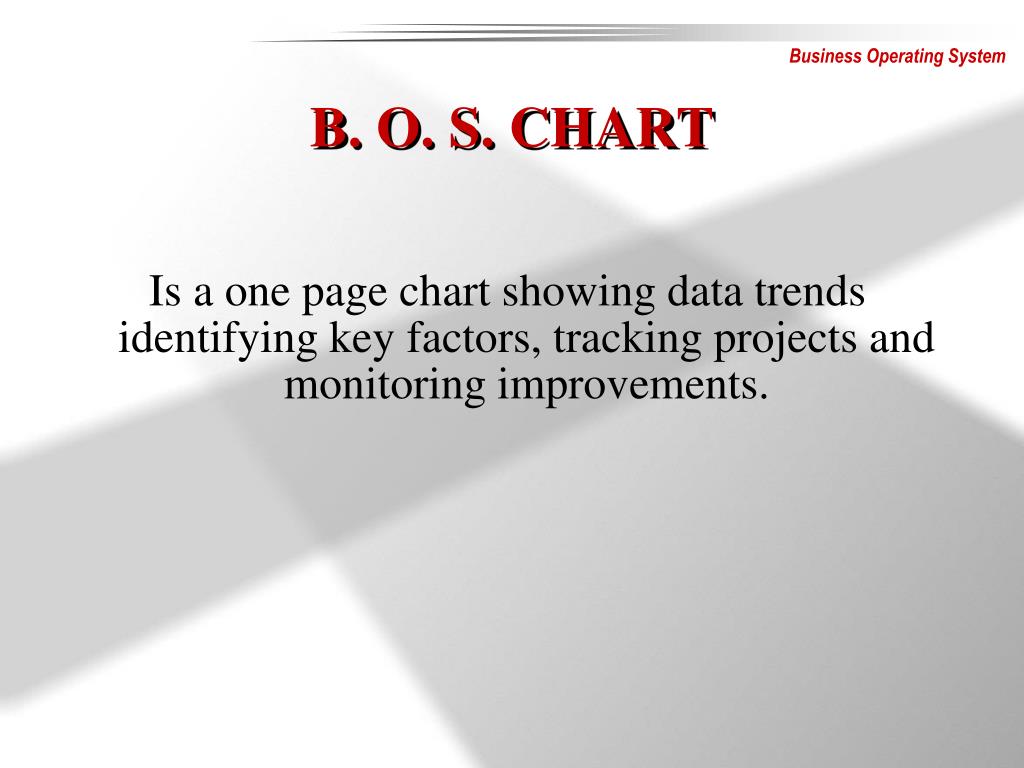 Business Operating System

B. O. S. CHART

Is a one page chart showing data trends identifying key factors, tracking projects and monitoring improvements.